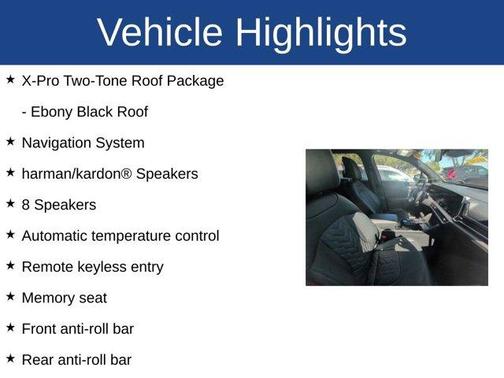 Vehicle Highlights

★ X-Pro Two-Tone Roof Package

- Ebony Black Roof

★ Navigation System

★ harman/kardon® Speakers

★ 8 Speakers

★ Automatic temperature control

★ Remote keyless entry

★ Memory seat

★ Front anti-roll bar

★ Rear anti-roll bar